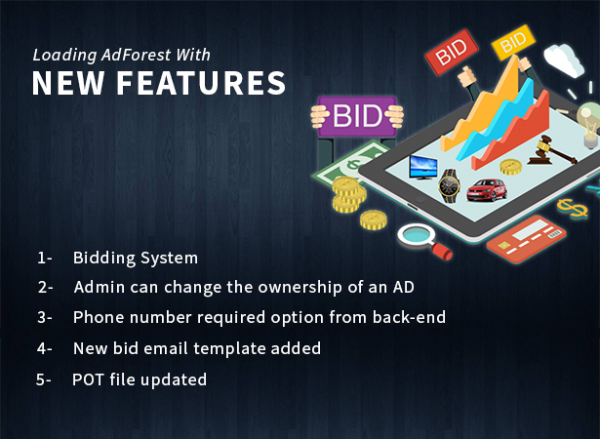 Loading AdForest With
NEW FEATURES

BID
BID
BID

1- Bidding System
2- Admin can change the ownership of an AD
3- Phone number required option from back-end
4- New bid email template added
5- POT file updated